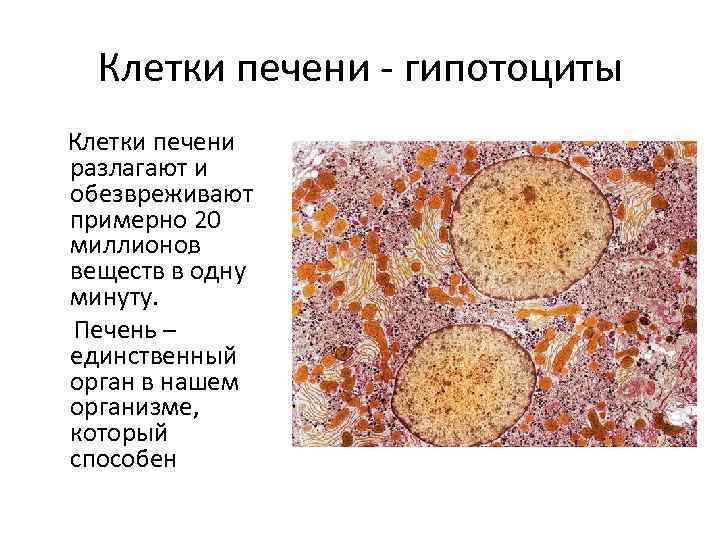 Клетки печени - гипотоциты

Клетки печени разлагают и обезвреживают примерно 20 миллионов веществ в одну минуту.

Печень – единственный орган в нашем организме, который способен